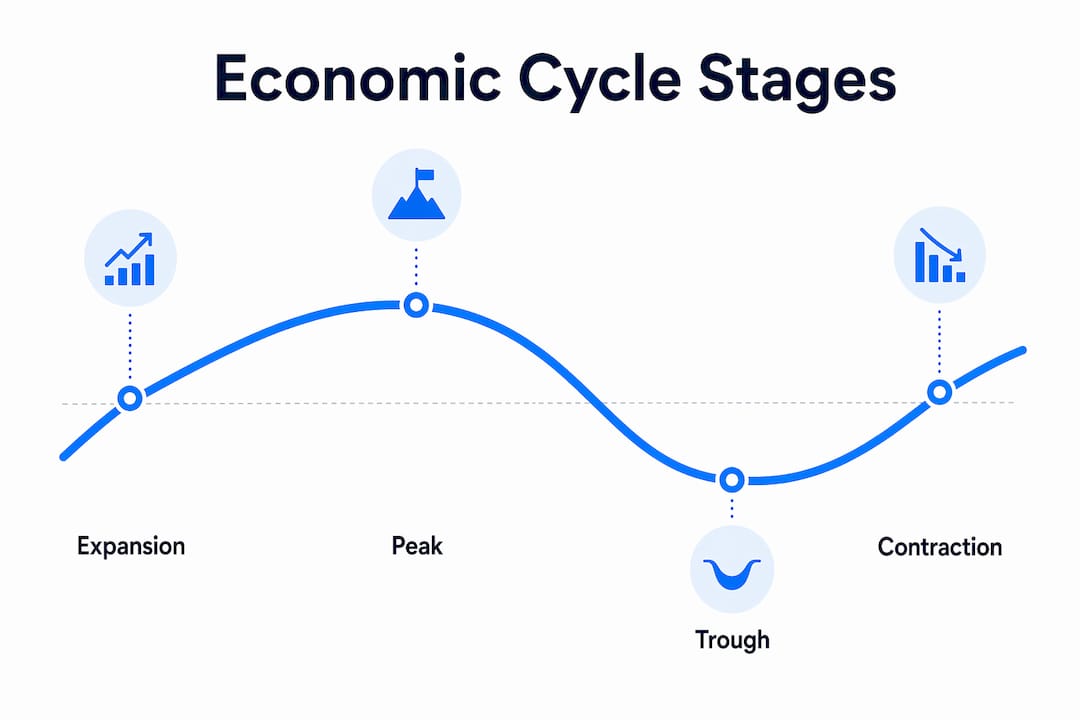 Economic Cycle Stages

Expansion

Peak

Trough

Contraction